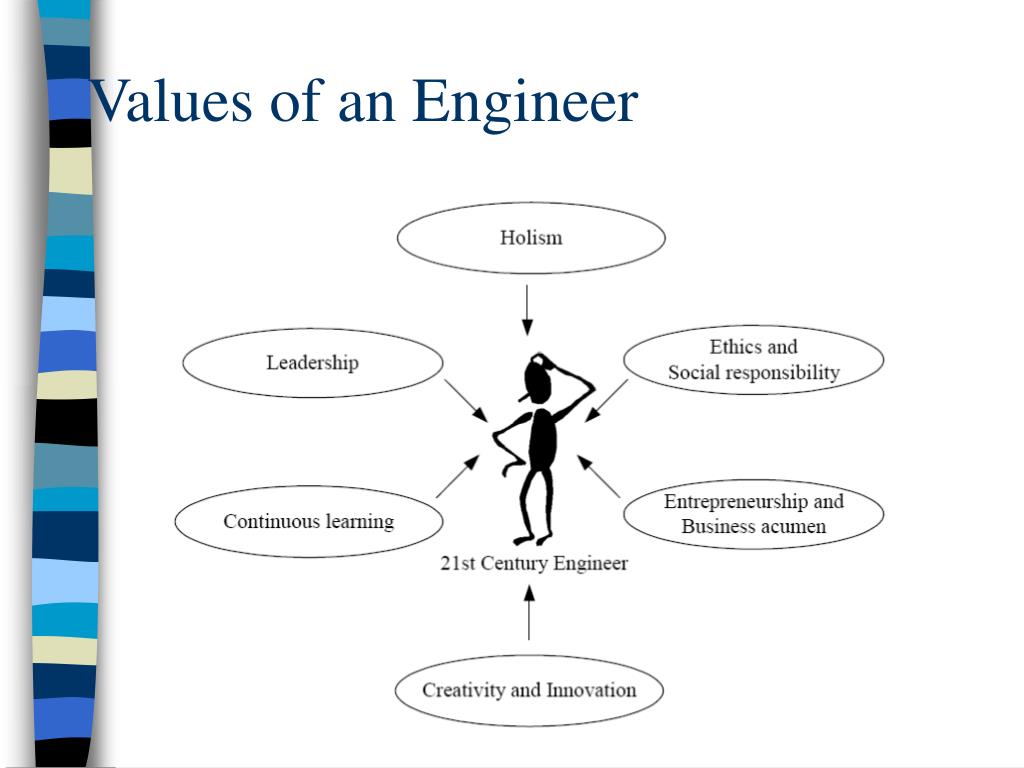 Values of an Engineer

Holism

Leadership

Ethics and Social responsibility

Continuous learning

Entrepreneurship and Business acumen

21st Century Engineer

Creativity and Innovation